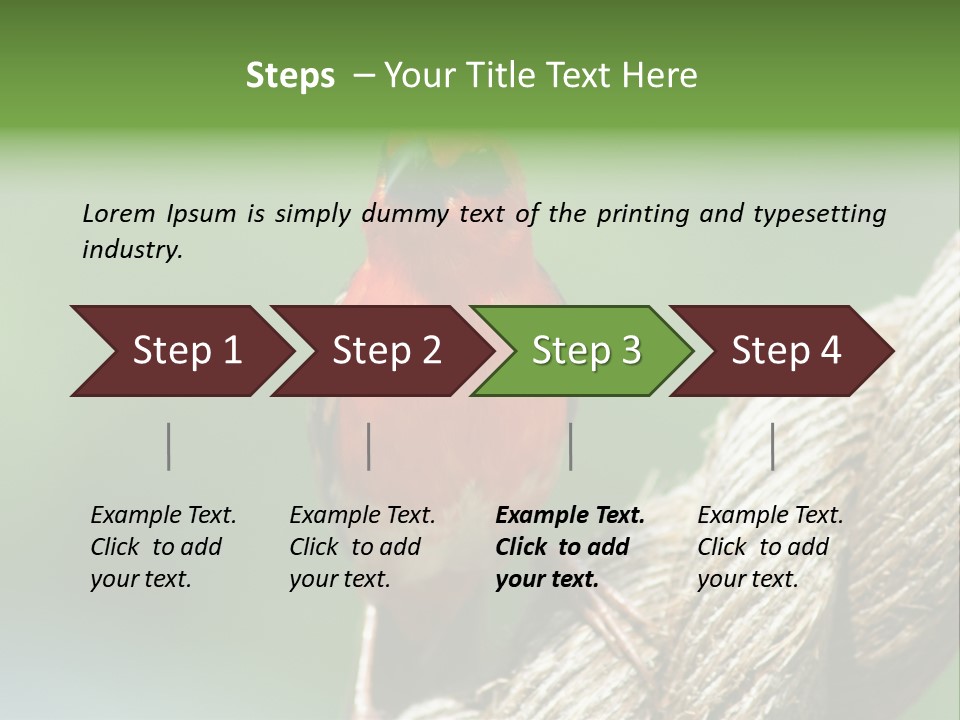 Steps – Your Title Text Here

Lorem Ipsum is simply dummy text of the printing and typesetting industry.

Step 1

Step 2

Step 3

Step 4

Example Text. Click to add your text.

Example Text. Click to add your text.

Example Text. Click to add your text.

Example Text. Click to add your text.